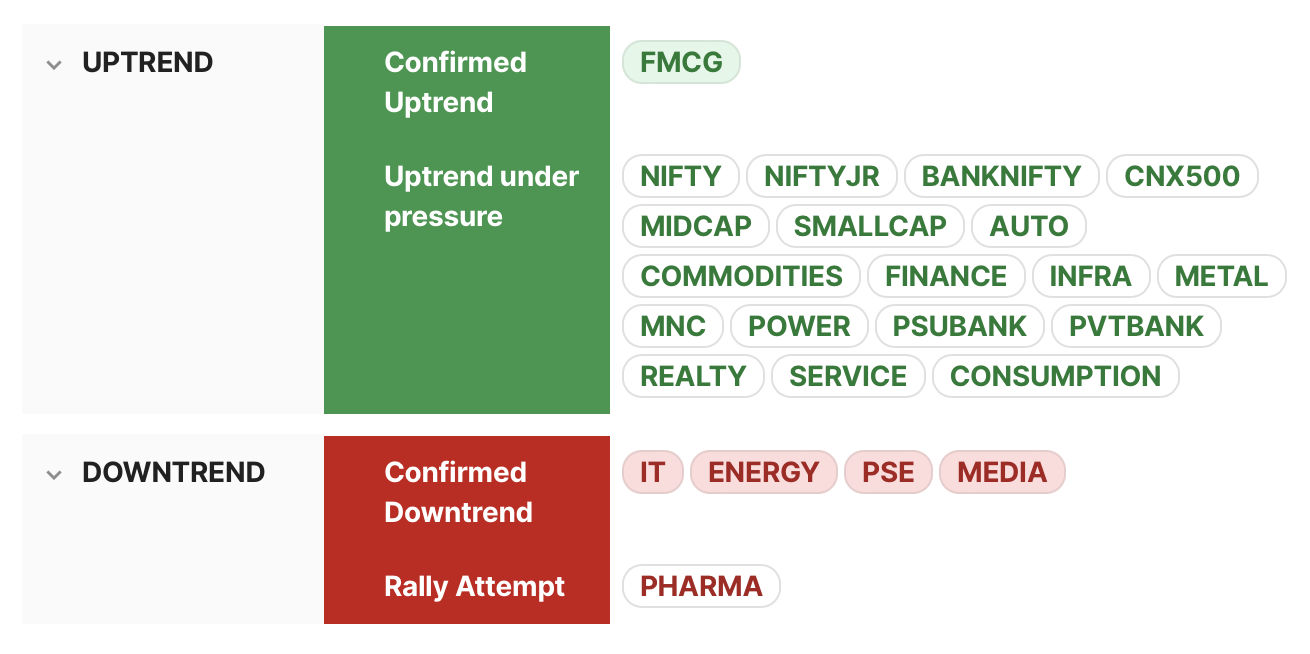 UPTREND

Confirmed Uptrend

FMCG

Uptrend under pressure

NIFTY NIFTYJR BANKNIFTY CNX500 MIDCAP SMALLCAP AUTO COMMODITIES FINANCE INFRA METAL MNC POWER PSUBANK PVTBANK REALTY SERVICE CONSUMPTION

DOWNTREND

Confirmed Downtrend

IT ENERGY PSE MEDIA

Rally Attempt

PHARMA